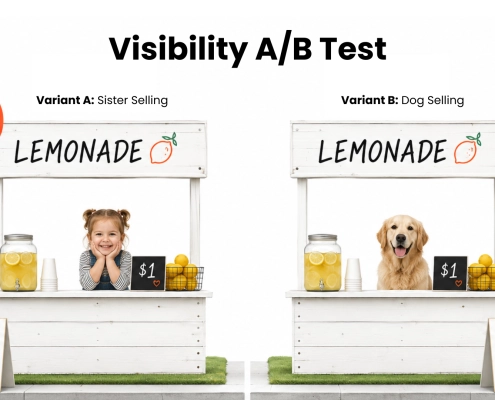 Visibility A/B Test

Variant A: Sister Selling

LEMONADE

$1

Variant B: Dog Selling

LEMONADE

$1